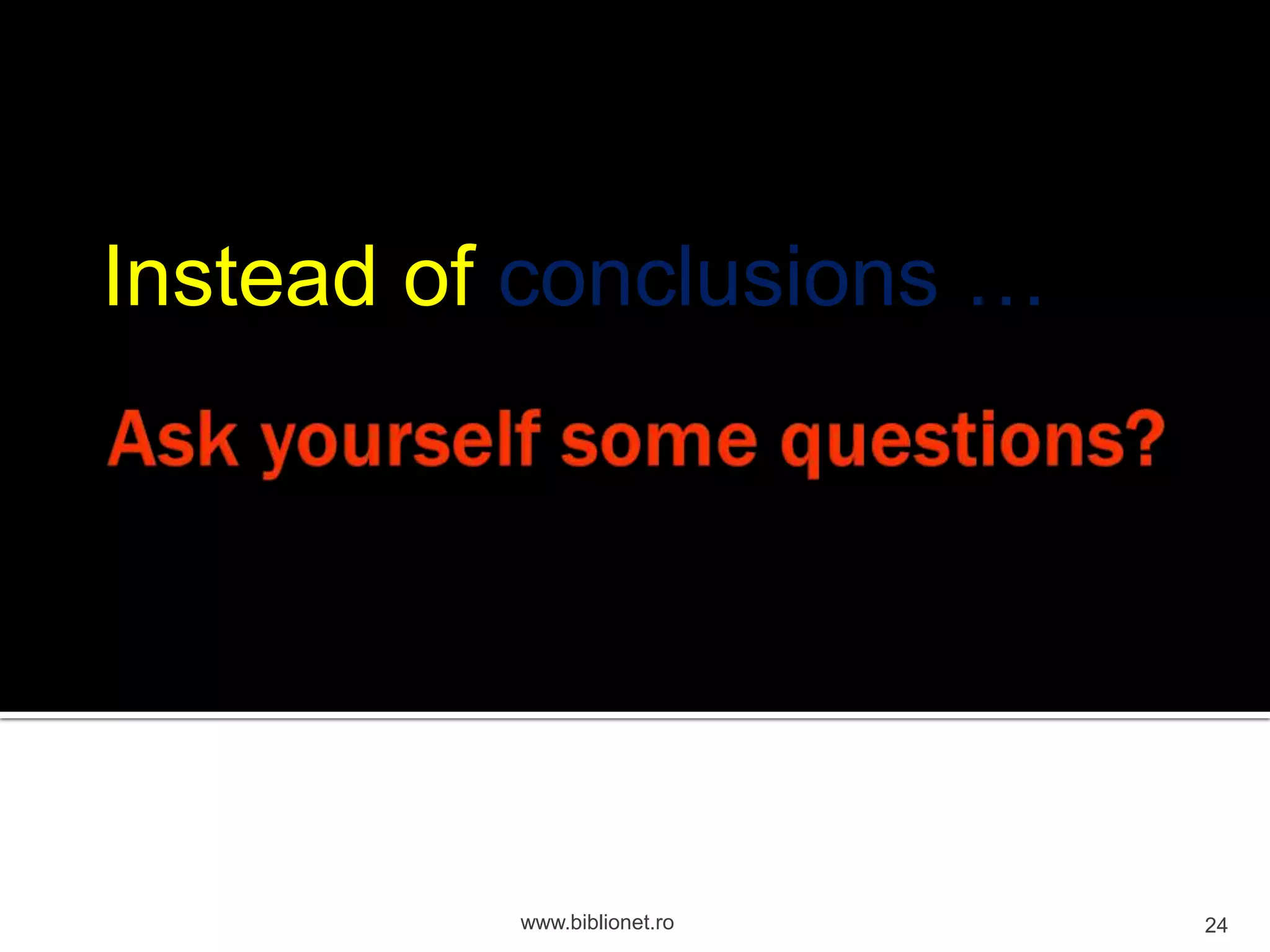 Instead of conclusions …

Ask yourself some questions?

www.biblionet.ro

24